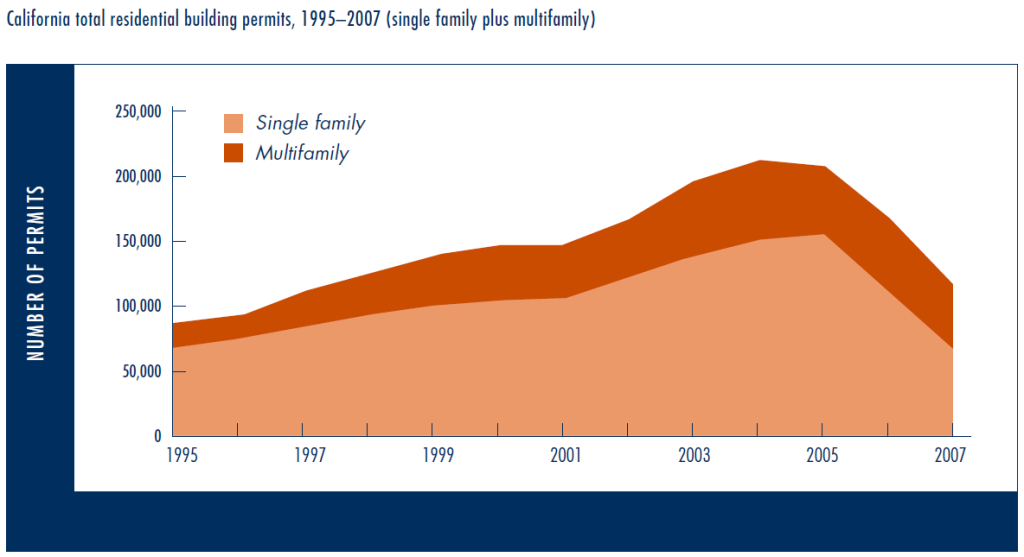 California total residential building permits, 1995–2007 (single family plus multifamily)

NUMBER OF PERMITS

250,000
200,000
150,000
100,000
50,000
0

Single family
Multifamily

1995
1997
1999
2001
2003
2005
2007